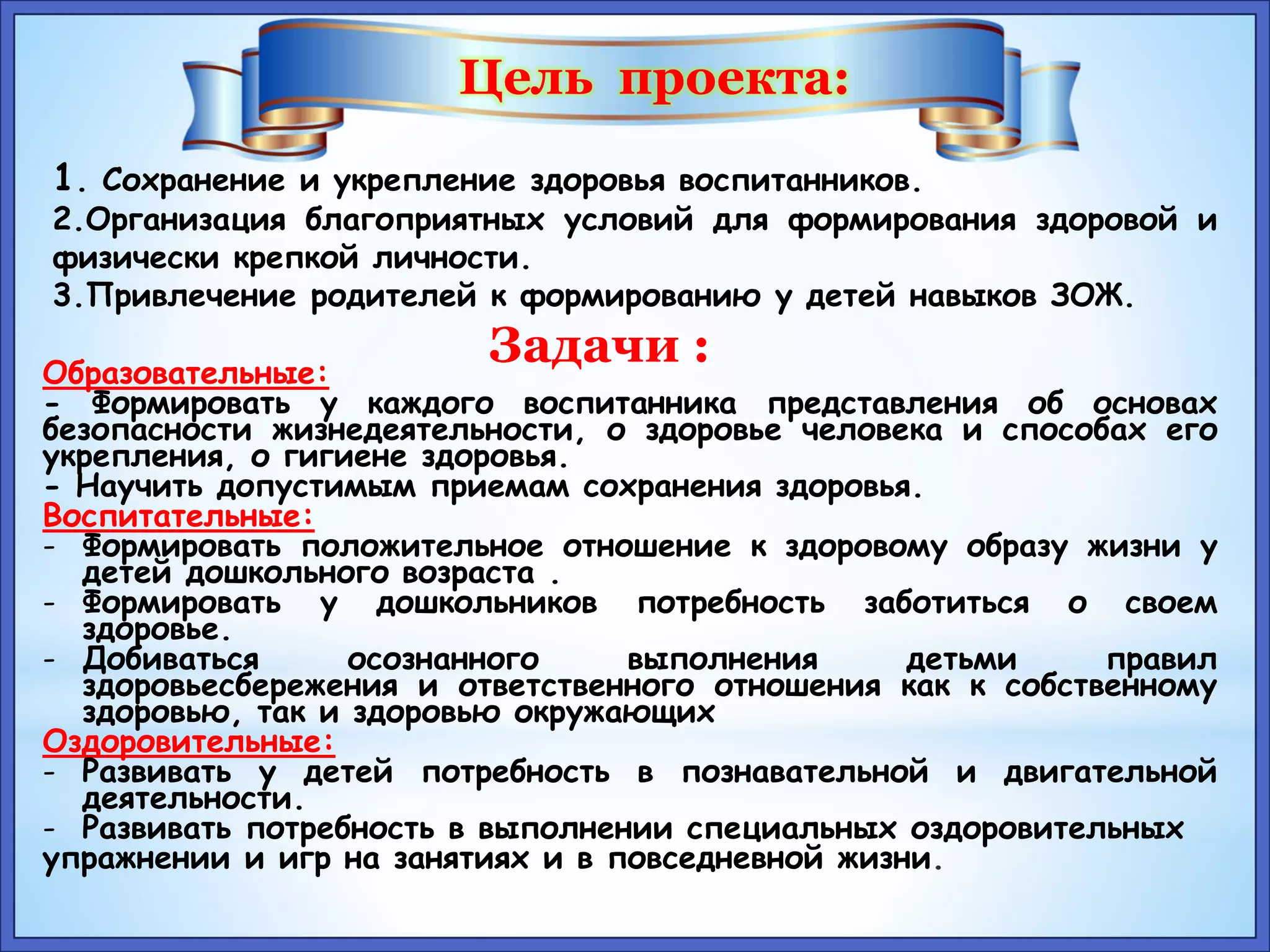 Цель проекта:

1. Сохранение и укрепление здоровья воспитанников.

2.Организация благоприятных условий для формирования здоровой и физически крепкой личности.

3.Привлечение родителей к формированию у детей навыков ЗОЖ.

Задачи :

Образовательные:

- Формировать у каждого воспитанника представления об основах безопасности жизнедеятельности, о здоровье человека и способах его укрепления, о гигиене здоровья.

- Научить допустимым приемам сохранения здоровья.

Воспитательные:

- Формировать положительное отношение к здоровому образу жизни у детей дошкольного возраста .

- Формировать у дошкольников потребность заботиться о своем здоровье.

- Добиваться осознанного выполнения детьми правил здоровьесбережения и ответственного отношения как к собственному здоровью, так и здоровью окружающих

Оздоровительные:

- Развивать у детей потребность в познавательной и двигательной деятельности.

- Развивать потребность в выполнении специальных оздоровительных упражнении и игр на занятиях и в повседневной жизни.